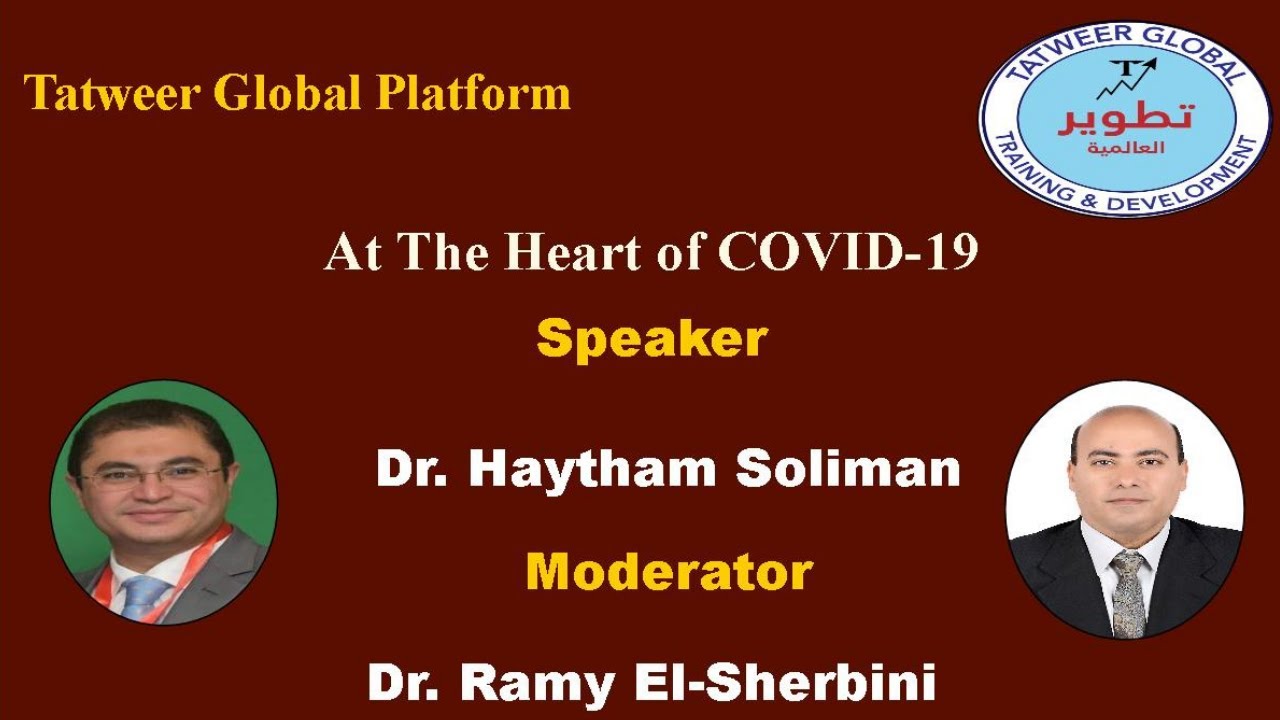 Tatweer Global Platform

TATWEER GLOBAL
T
تطوير
العالمية
TRAINING & DEVELOPMENT

At The Heart of COVID-19

Speaker

Dr. Haytham Soliman

Moderator

Dr. Ramy El-Sherbini